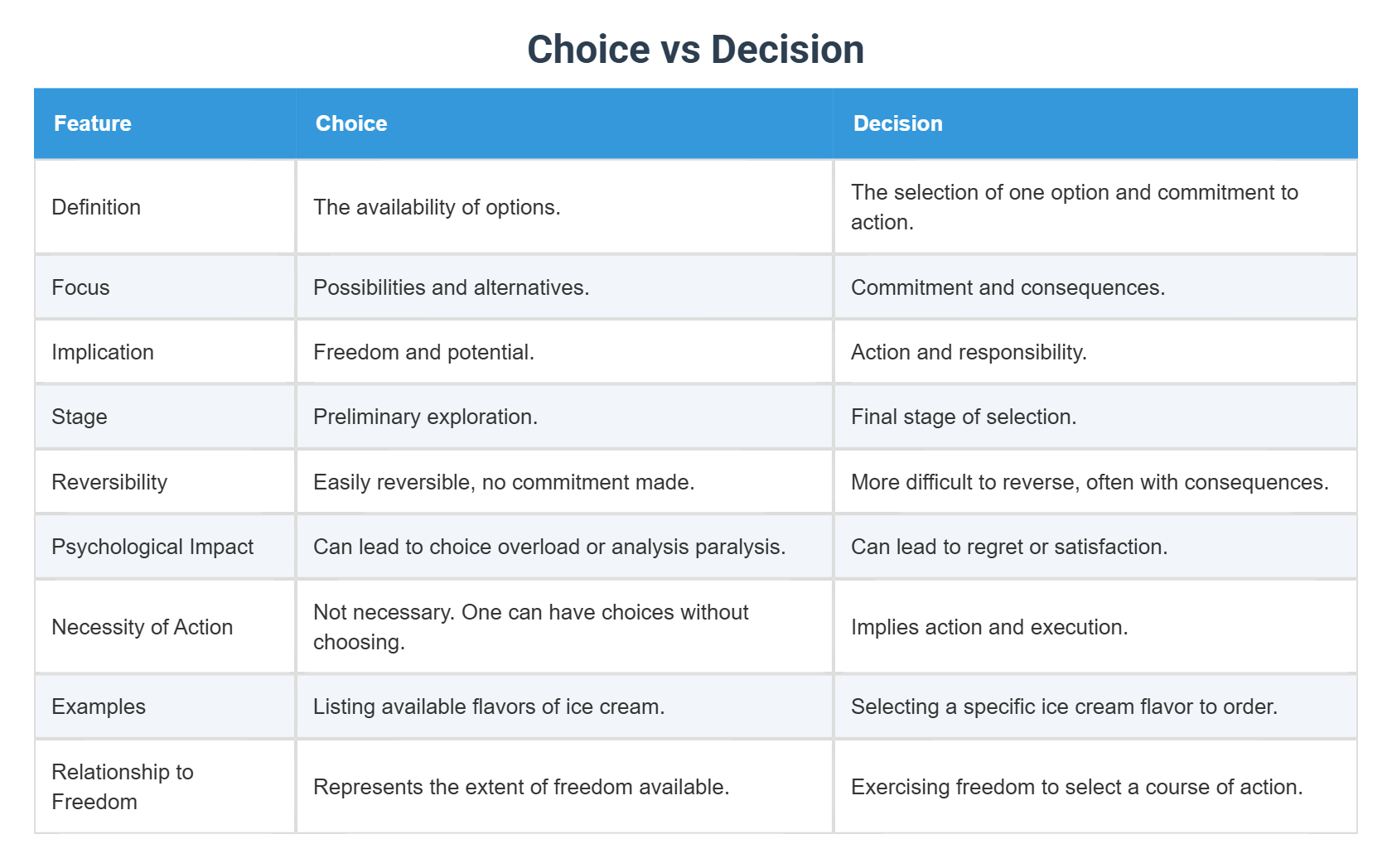 Choice vs Decision

| Feature | Choice | Decision |
|---|---|---|
| Definition | The availability of options. | The selection of one option and commitment to action. |
| Focus | Possibilities and alternatives. | Commitment and consequences. |
| Implication | Freedom and potential. | Action and responsibility. |
| Stage | Preliminary exploration. | Final stage of selection. |
| Reversibility | Easily reversible, no commitment made. | More difficult to reverse, often with consequences. |
| Psychological Impact | Can lead to choice overload or analysis paralysis. | Can lead to regret or satisfaction. |
| Necessity of Action | Not necessary. One can have choices without choosing. | Implies action and execution. |
| Examples | Listing available flavors of ice cream. | Selecting a specific ice cream flavor to order. |
| Relationship to Freedom | Represents the extent of freedom available. | Exercising freedom to select a course of action. |